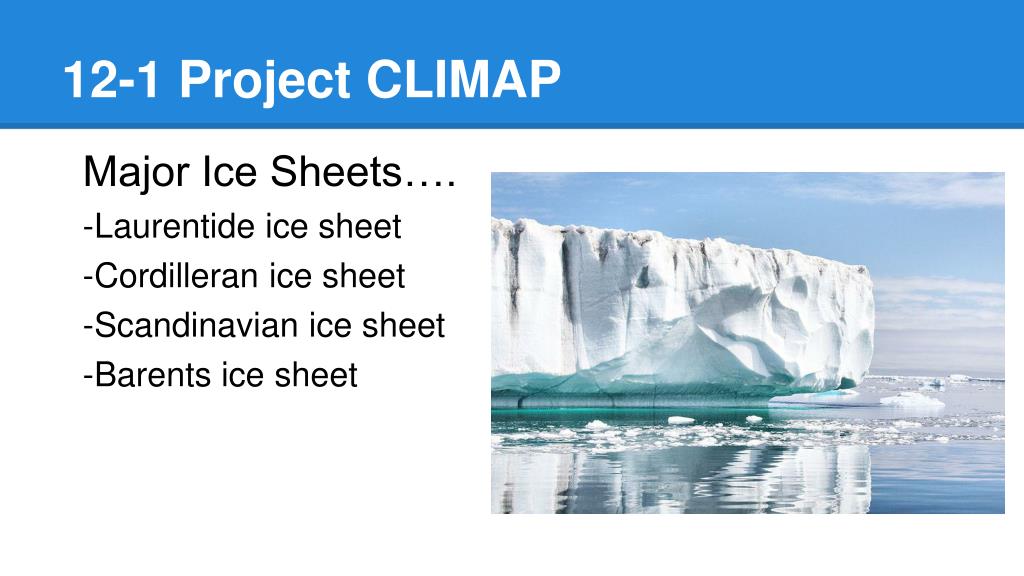 12-1 Project CLIMAP

Major Ice Sheets….
-Laurentide ice sheet
-Cordilleran ice sheet
-Scandinavian ice sheet
-Barents ice sheet